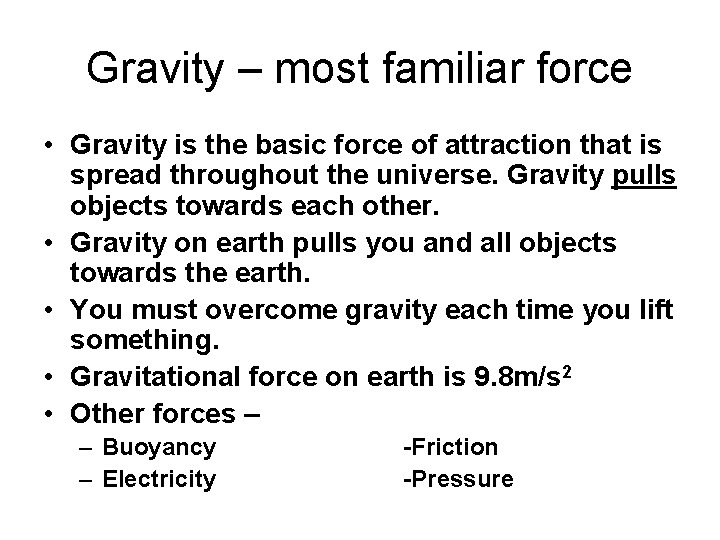 Gravity – most familiar force

• Gravity is the basic force of attraction that is spread throughout the universe. Gravity pulls objects towards each other.
• Gravity on earth pulls you and all objects towards the earth.
• You must overcome gravity each time you lift something.
• Gravitational force on earth is $9.8m/s^2$
• Other forces –
  – Buoyancy -Friction
  – Electricity -Pressure